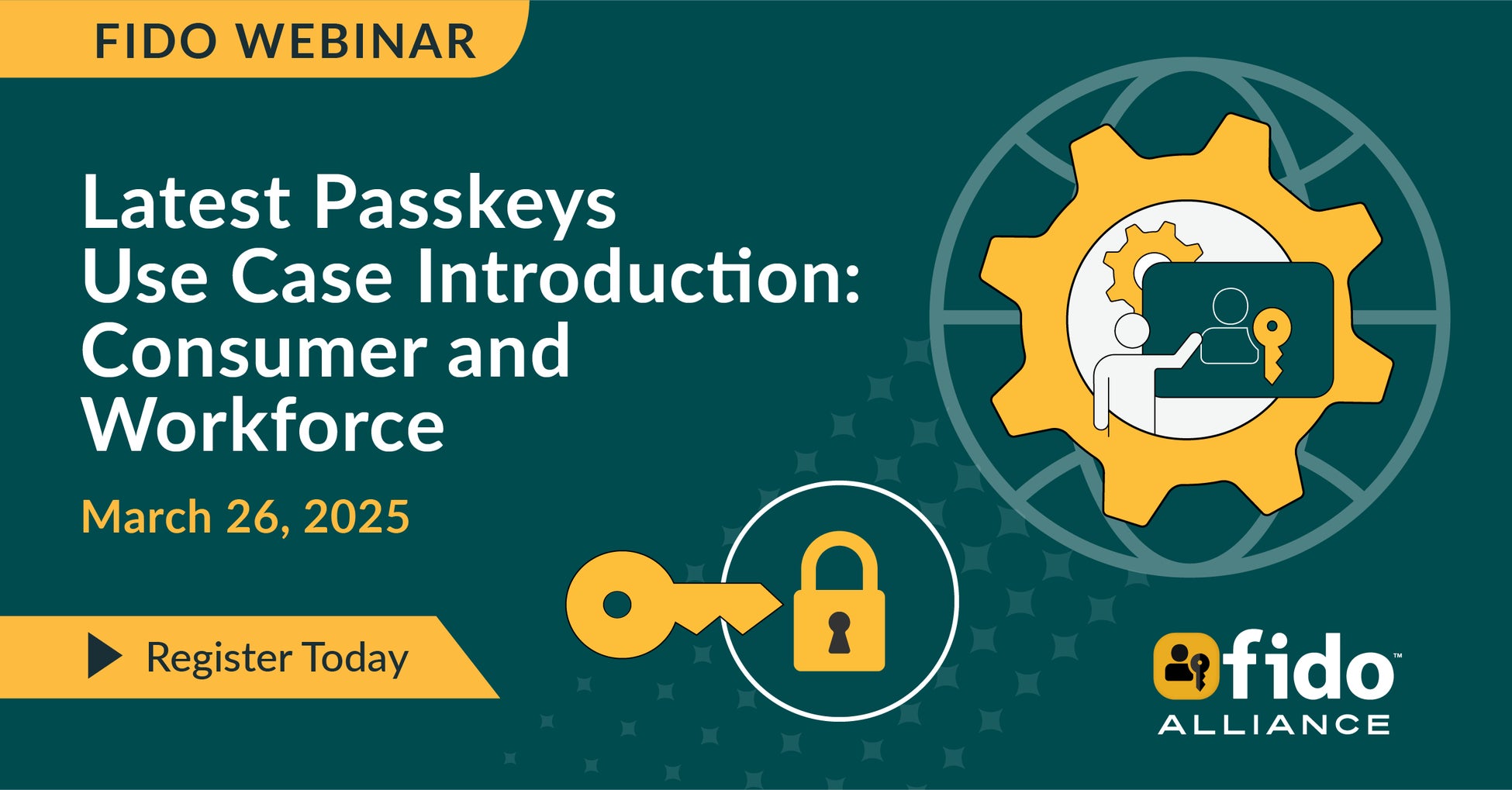 FIDO WEBINAR

Latest Passkeys Use Case Introduction: Consumer and Workforce

March 26, 2025

Register Today

fido™
ALLIANCE